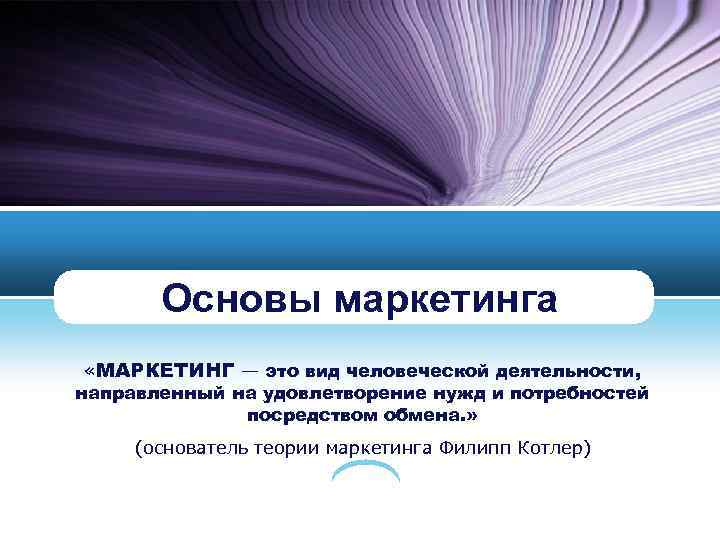 Основы маркетинга

«МАРКЕТИНГ — это вид человеческой деятельности, направленный на удовлетворение нужд и потребностей посредством обмена.»

(основатель теории маркетинга Филипп Котлер)